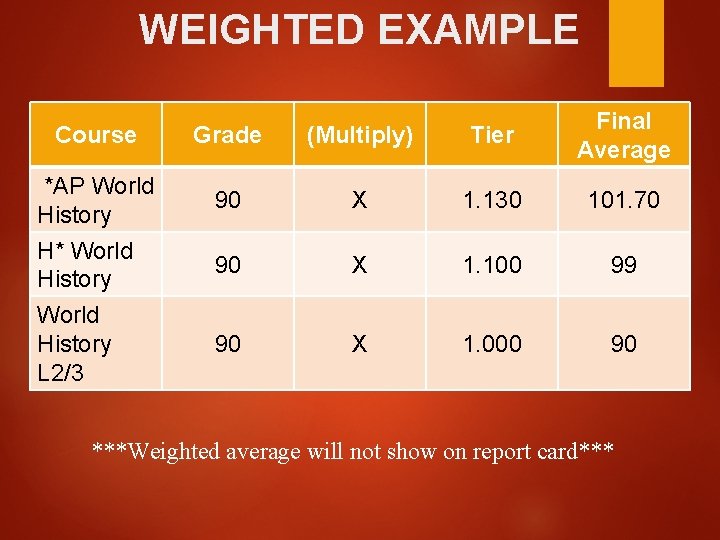 WEIGHTED EXAMPLE

| Course | Grade | (Multiply) | Tier | Final Average |
|---|---|---|---|---|
| *AP World History | 90 | X | 1.130 | 101.70 |
| H* World History | 90 | X | 1.100 | 99 |
| World History L2/3 | 90 | X | 1.000 | 90 |

***Weighted average will not show on report card***